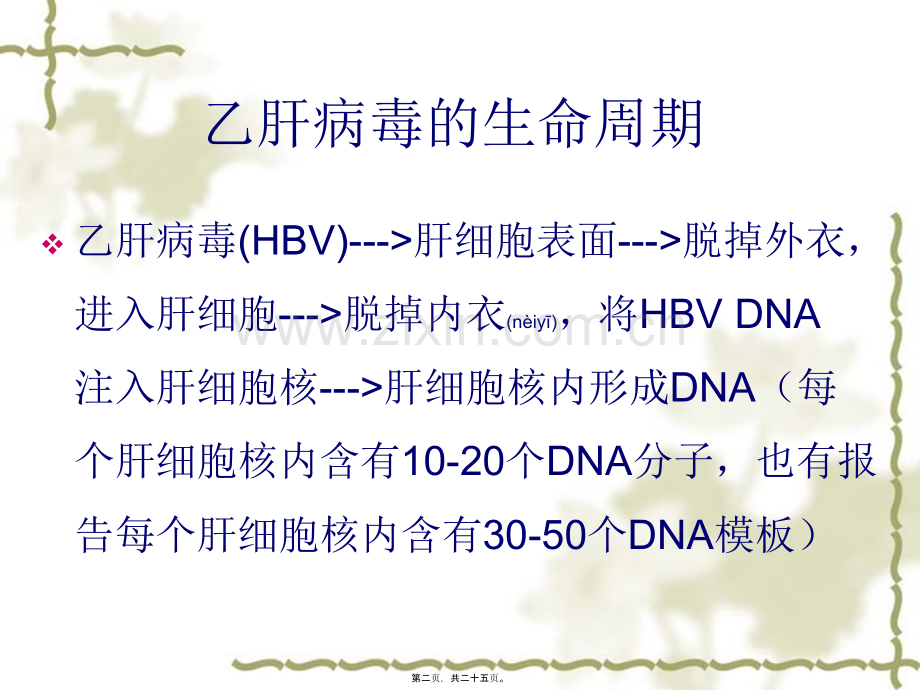 乙肝病毒的生命周期

❖ 乙肝病毒(HBV)--->肝细胞表面--->脱掉外衣，进入肝细胞--->脱掉内衣(nèiyī)，将HBV DNA注入肝细胞核--->肝细胞核内形成DNA（每个肝细胞核内含有10-20个DNA分子，也有报告每个肝细胞核内含有30-50个DNA模板）

第二页，共二十五页。

www.zixin.com.cn